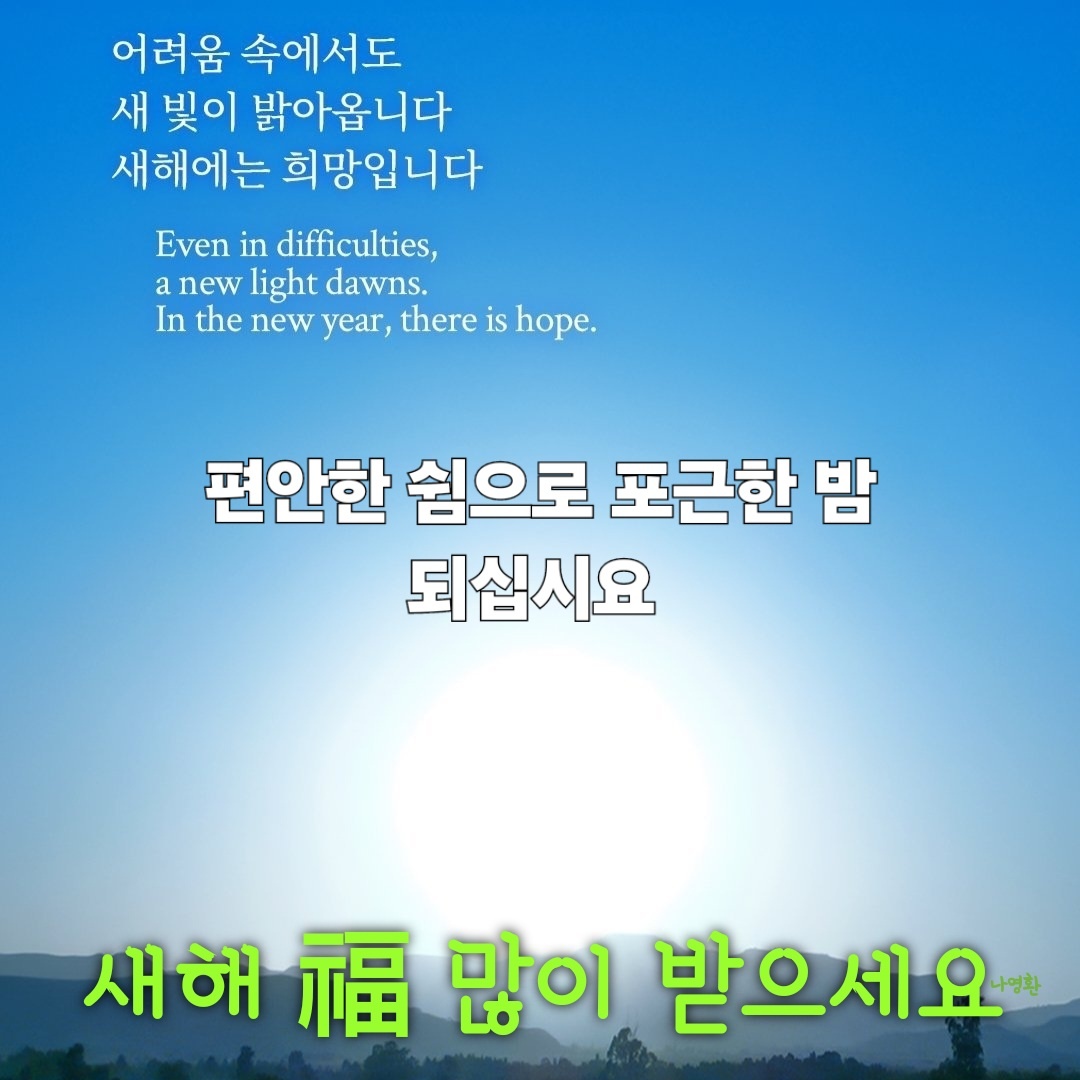 어려움 속에서도
새 빛이 밝아옵니다
새해에는 희망입니다

Even in difficulties,
a new light dawns.
In the new year, there is hope.

편안한 쉼으로 포근한 밤
되십시요

새해 福 많이 받으세요 나영환